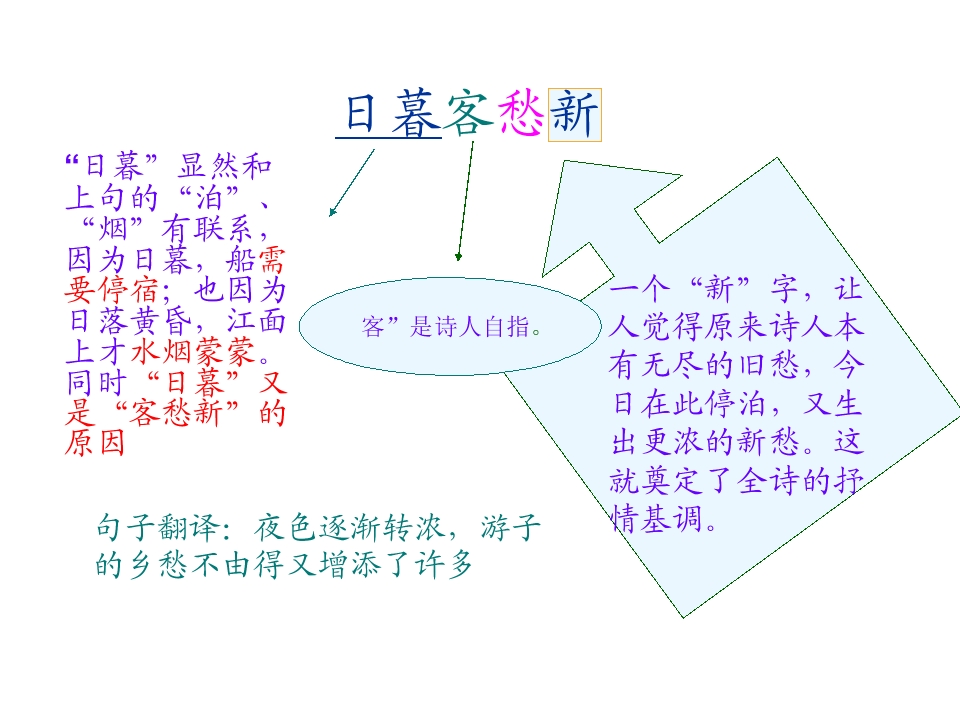 日暮客愁新

“日暮”显然和上句的“泊”、“烟”有联系，因为日暮，船需要停宿；也因为日落黄昏，江面上才水烟蒙蒙。同时“日暮”又是“客愁新”的原因

客”是诗人自指。

一个“新”字，让人觉得原来诗人本有无尽的旧愁，今日在此停泊，又生出更浓的新愁。这就奠定了全诗的抒情基调。

句子翻译：夜色逐渐转浓，游子的乡愁不由得又增添了许多